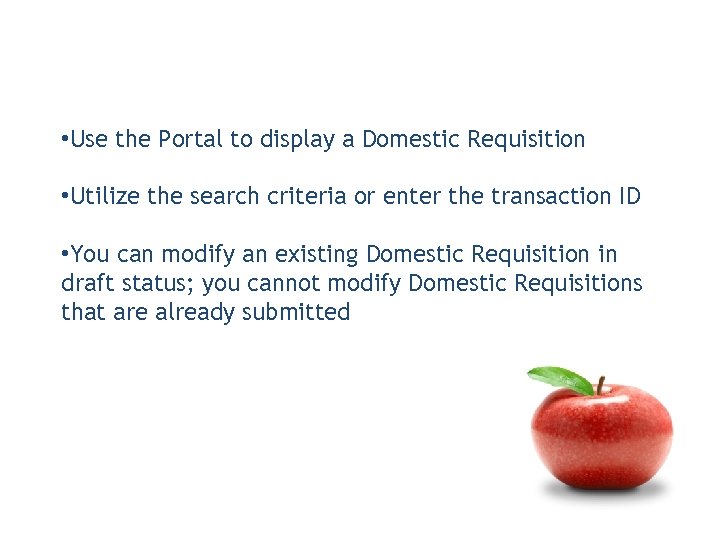 •Use the Portal to display a Domestic Requisition

•Utilize the search criteria or enter the transaction ID

•You can modify an existing Domestic Requisition in draft status; you cannot modify Domestic Requisitions that are already submitted